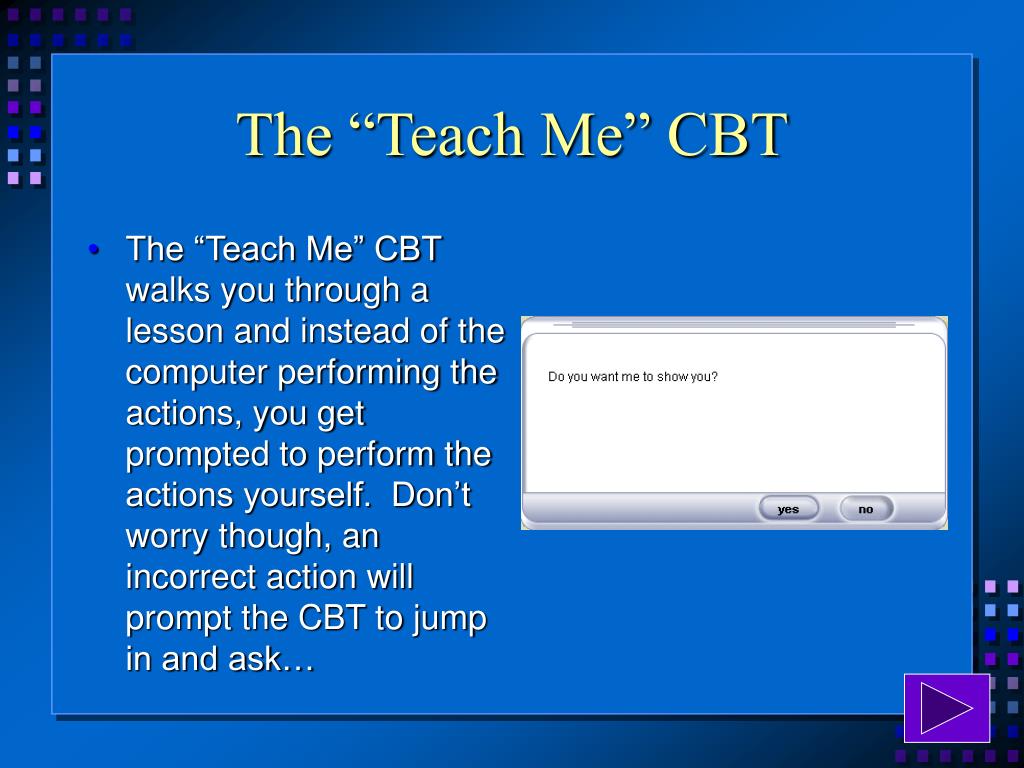 The “Teach Me” CBT

• The “Teach Me” CBT walks you through a lesson and instead of the computer performing the actions, you get prompted to perform the actions yourself. Don’t worry though, an incorrect action will prompt the CBT to jump in and ask…

Do you want me to show you?

yes

no